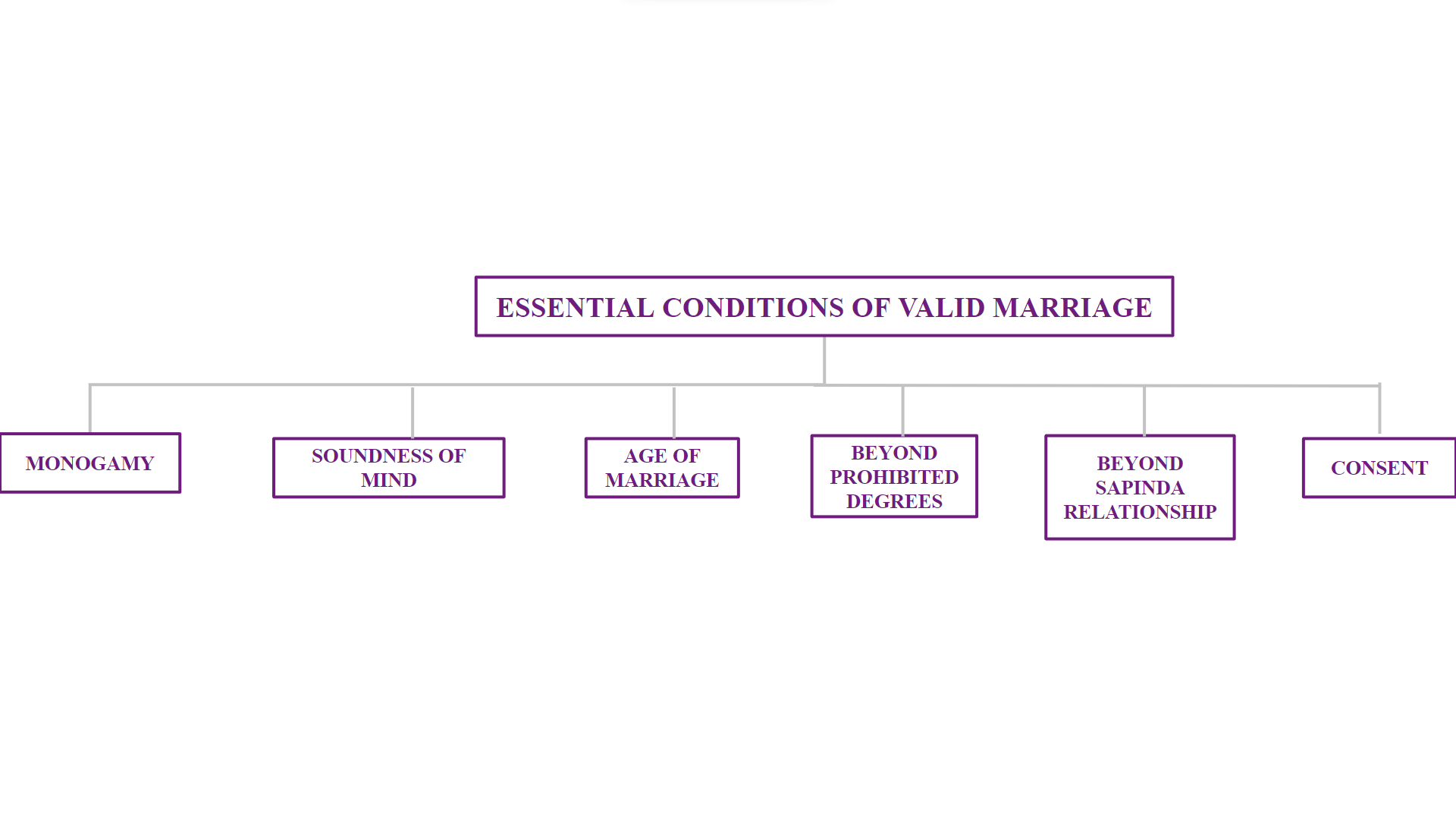 ESSENTIAL CONDITIONS OF VALID MARRIAGE

MONOGAMY

SOUNDNESS OF MIND

AGE OF MARRIAGE

BEYOND PROHIBITED DEGREES

BEYOND SAPINDA RELATIONSHIP

CONSENT